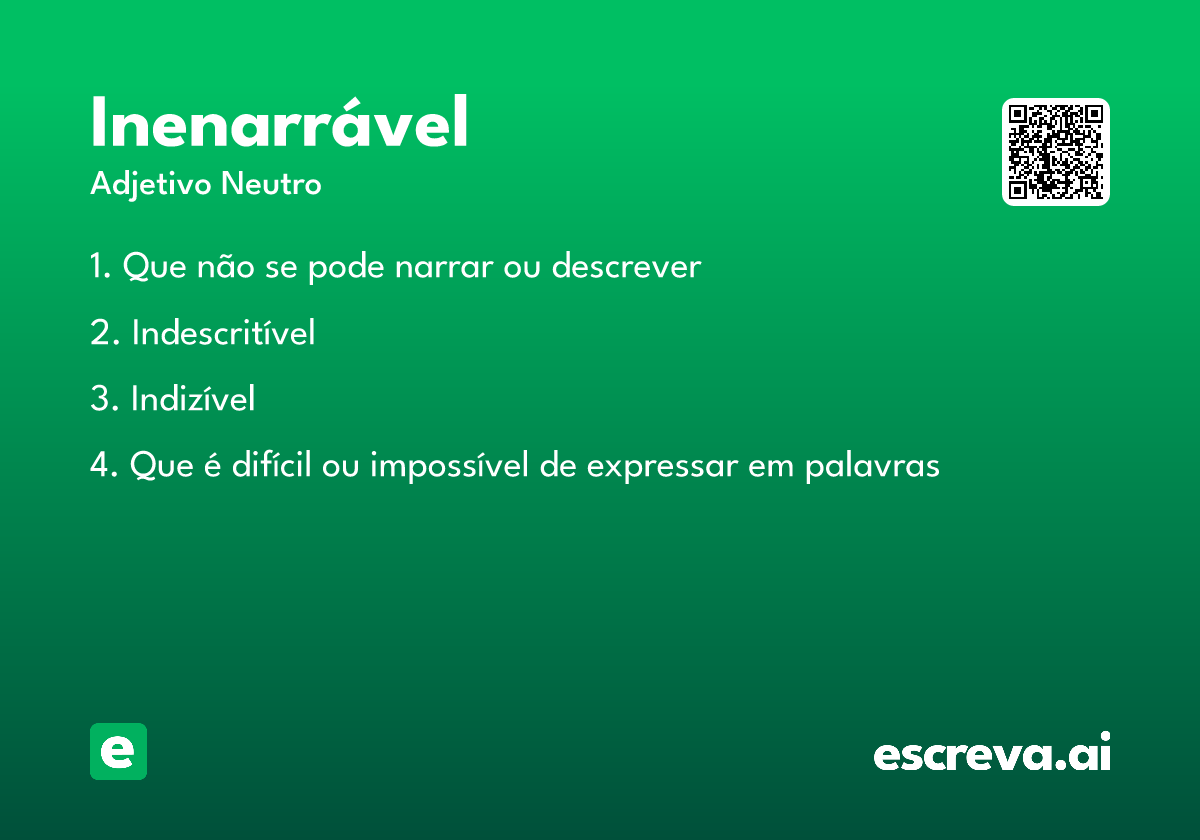 Inenarrável
Adjetivo Neutro

1. Que não se pode narrar ou descrever

2. Indescritível

3. Indizível

4. Que é difícil ou impossível de expressar em palavras

e

escreva.ai